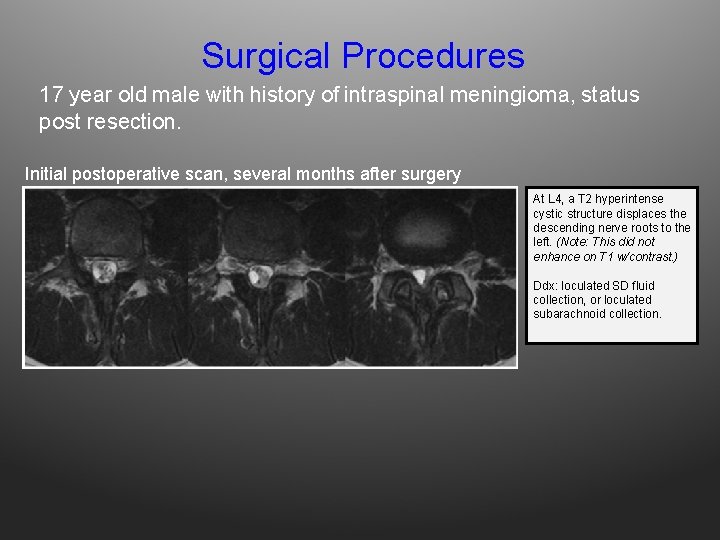 Surgical Procedures

17 year old male with history of intraspinal meningioma, status post resection.

Initial postoperative scan, several months after surgery

At L4, a T2 hyperintense cystic structure displaces the descending nerve roots to the left. (Note: This did not enhance on T1 w/contrast.)

Ddx: loculated SD fluid collection, or loculated subarachnoid collection.